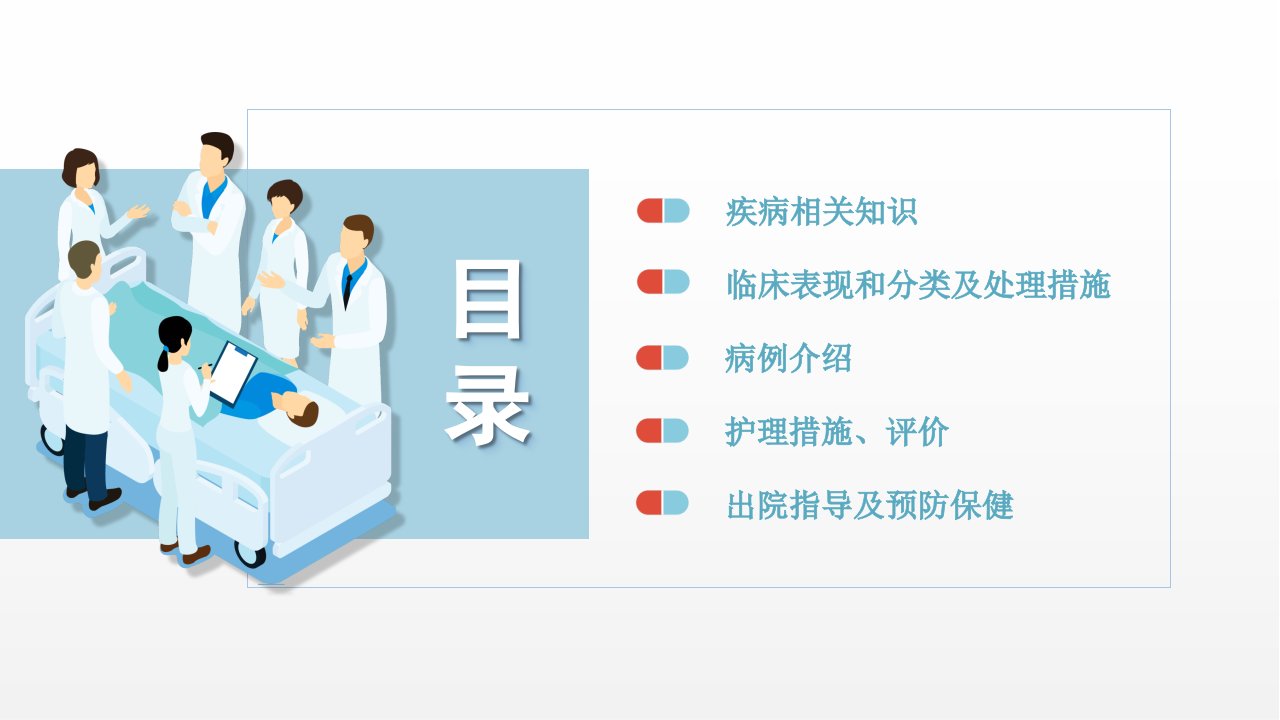 目录

疾病相关知识

临床表现和分类及处理措施

病例介绍

护理措施、评价

出院指导及预防保健